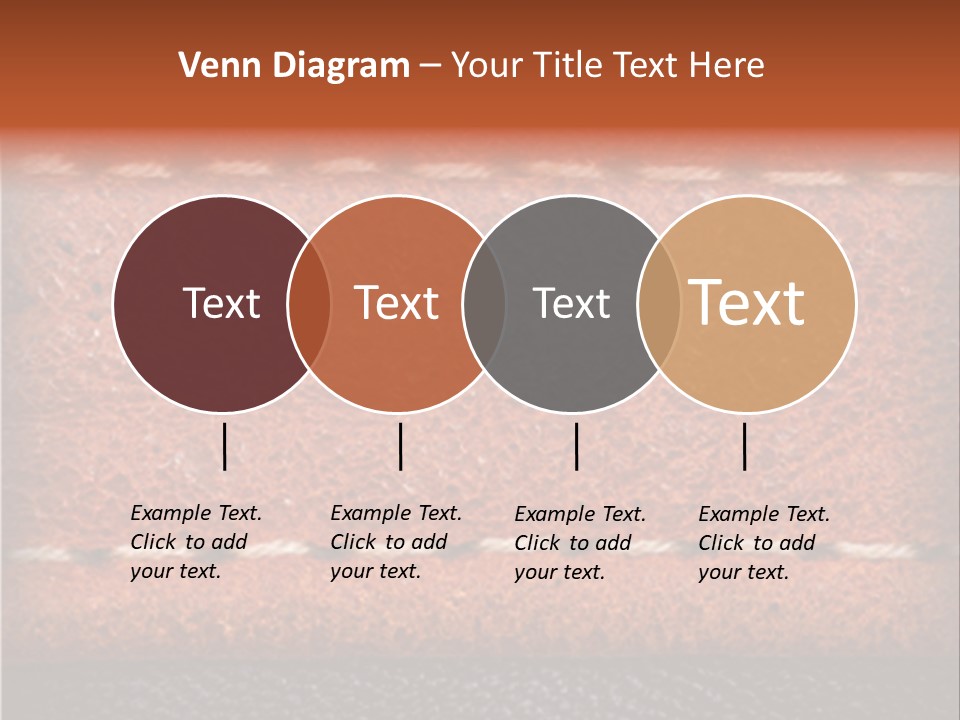 Venn Diagram – Your Title Text Here

Text

Text

Text

Text

Example Text. Click to add your text.

Example Text. Click to add your text.

Example Text. Click to add your text.

Example Text. Click to add your text.